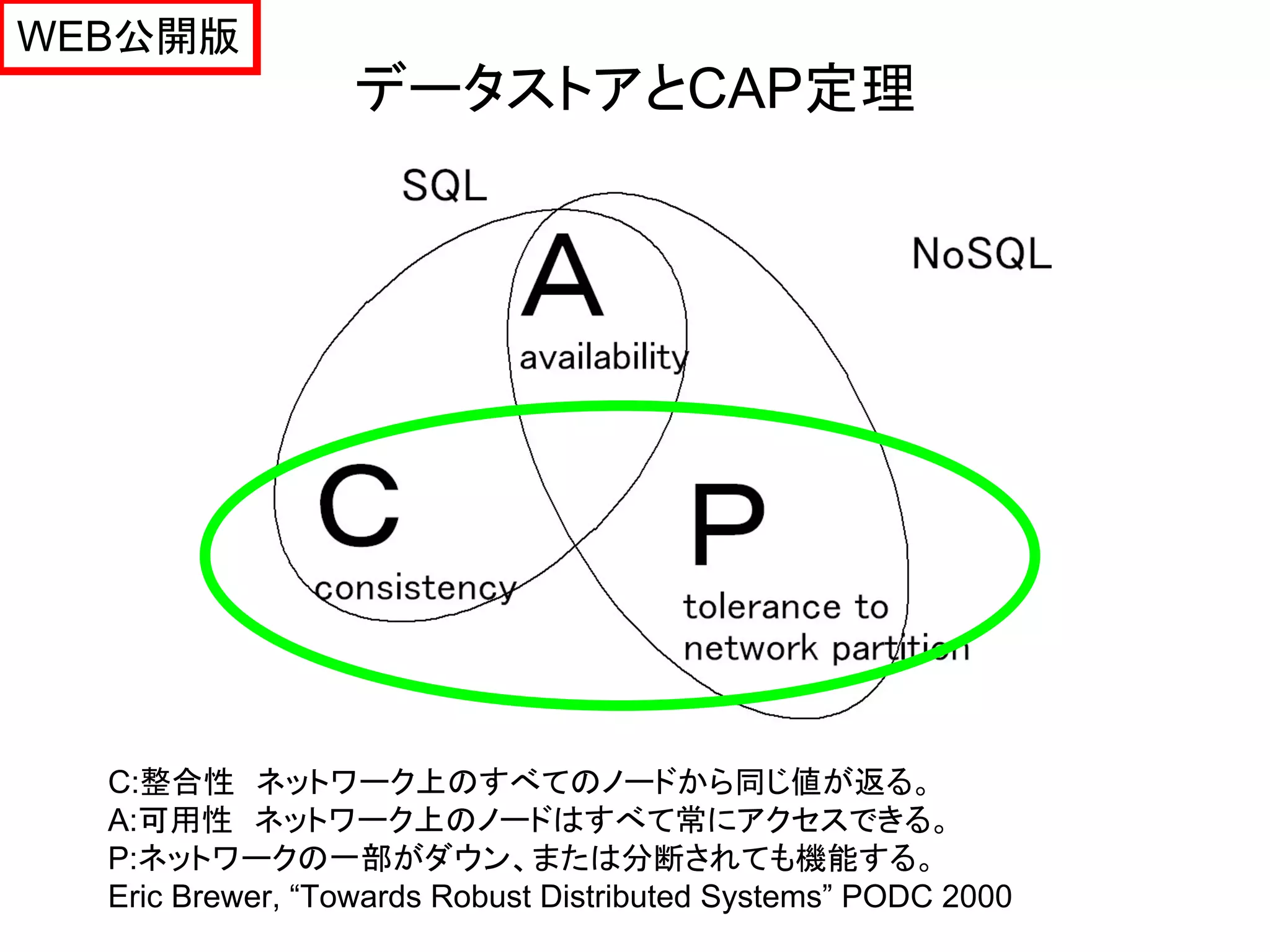 WEB公開版

データストアとCAP定理

SQL

NoSQL

A
availability

C
consistency

P
tolerance to network partition

C:整合性　ネットワーク上のすべてのノードから同じ値が返る。
A:可用性　ネットワーク上のノードはすべて常にアクセスできる。
P:ネットワークの一部がダウン、または分断されても機能する。
Eric Brewer, “Towards Robust Distributed Systems” PODC 2000